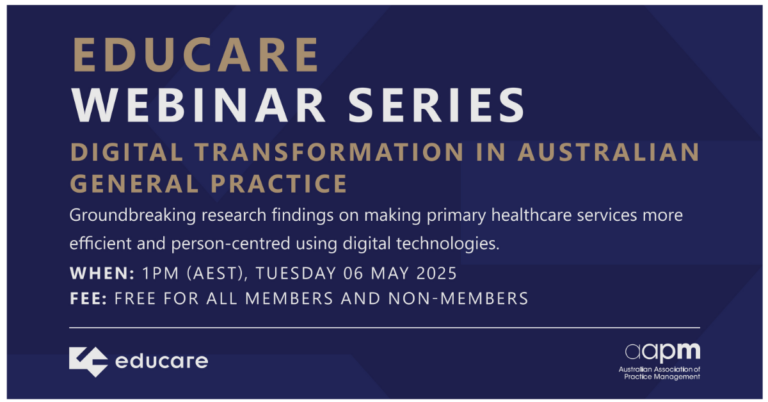 EDUCARE
WEBINAR SERIES

DIGITAL TRANSFORMATION IN AUSTRALIAN GENERAL PRACTICE

Groundbreaking research findings on making primary healthcare services more efficient and person-centred using digital technologies.

WHEN: 1PM (AEST), TUESDAY 06 MAY 2025

FEE: FREE FOR ALL MEMBERS AND NON-MEMBERS

educare

aapm
Australian Association of Practice Management